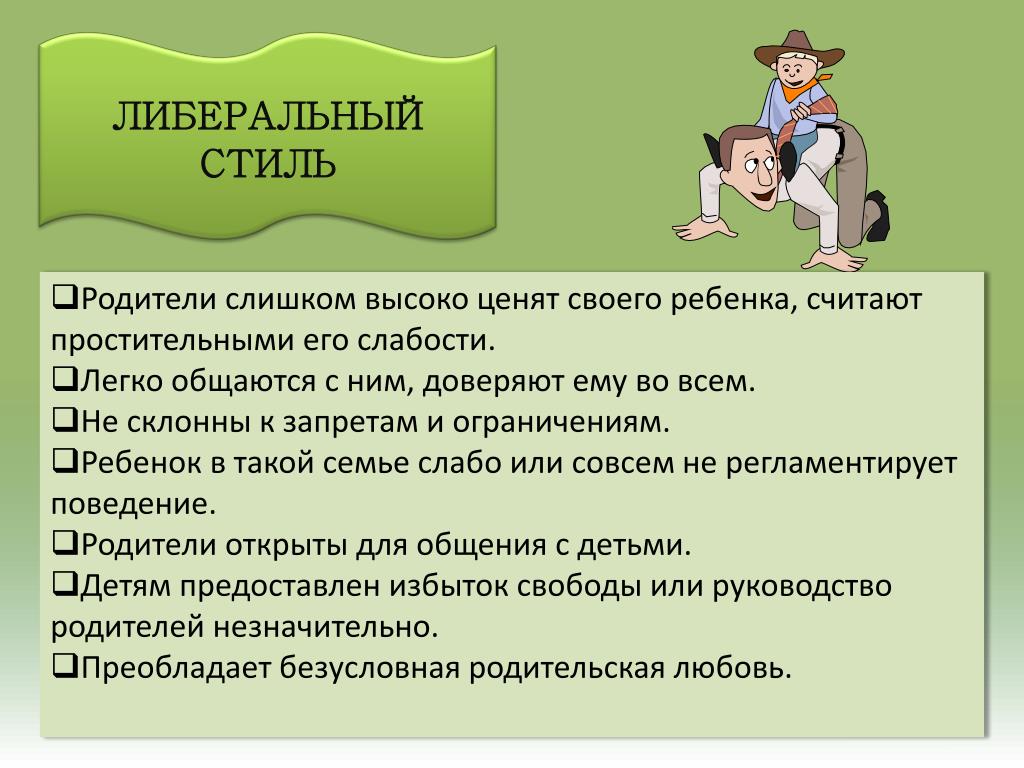 ЛИБЕРАЛЬНЫЙ СТИЛЬ

❑Родители слишком высоко ценят своего ребенка, считают простительными его слабости.
❑Легко общаются с ним, доверяют ему во всем.
❑Не склонны к запретам и ограничениям.
❑Ребенок в такой семье слабо или совсем не регламентирует поведение.
❑Родители открыты для общения с детьми.
❑Детям предоставлен избыток свободы или руководство родителей незначительно.
❑Преобладает безусловная родительская любовь.